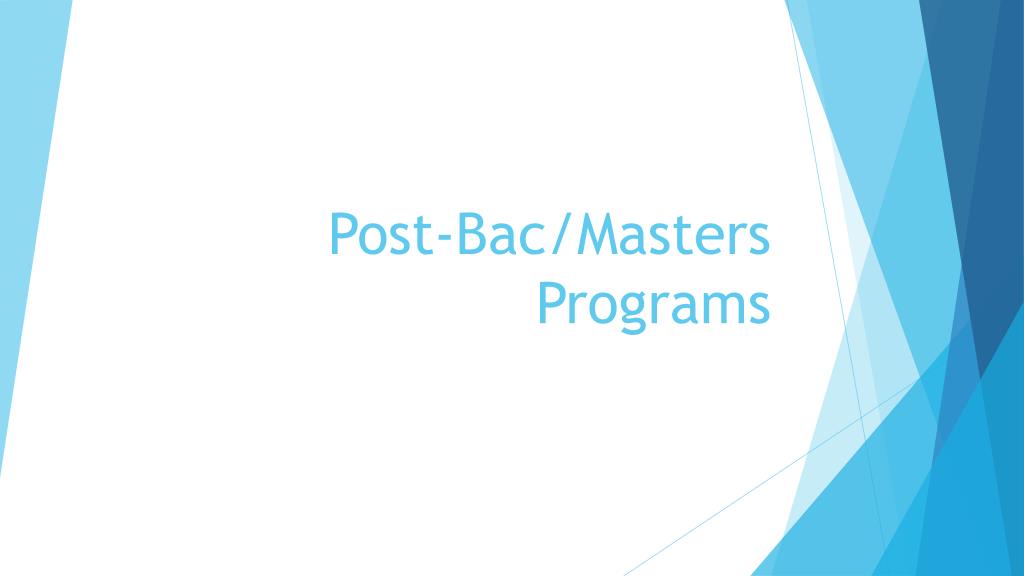 Post-Bac/Masters Programs